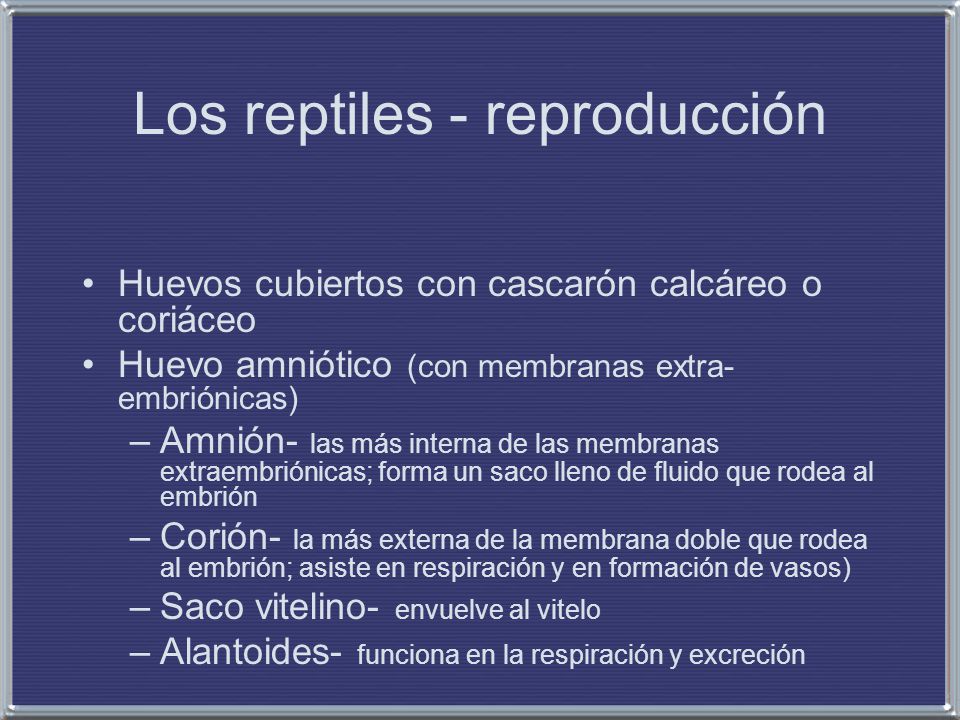 Los reptiles - reproducción

• Huevos cubiertos con cascarón calcáreo o coriáceo
• Huevo amniótico (con membranas extra-embriónicas)
– Amnión- las más interna de las membranas extraembriónicas; forma un saco lleno de fluido que rodea al embrión
– Corión- la más externa de la membrana doble que rodea al embrión; asiste en respiración y en formación de vasos)
– Saco vitelino- envuelve al vitelo
– Alantoides- funciona en la respiración y excreción